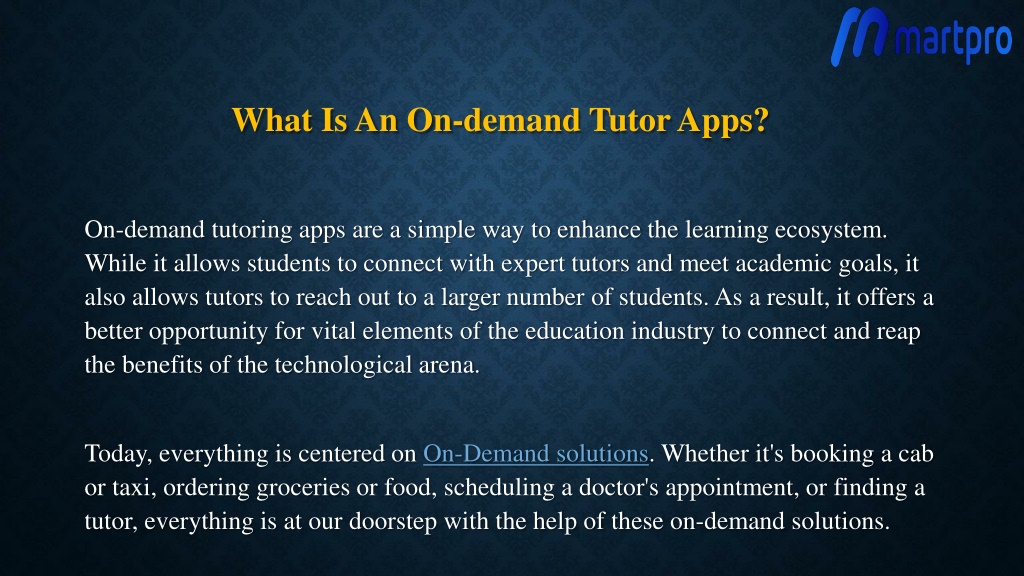 martpro

What Is An On-demand Tutor Apps?

On-demand tutoring apps are a simple way to enhance the learning ecosystem. While it allows students to connect with expert tutors and meet academic goals, it also allows tutors to reach out to a larger number of students. As a result, it offers a better opportunity for vital elements of the education industry to connect and reap the benefits of the technological arena.

Today, everything is centered on On-Demand solutions. Whether it's booking a cab or taxi, ordering groceries or food, scheduling a doctor's appointment, or finding a tutor, everything is at our doorstep with the help of these on-demand solutions.